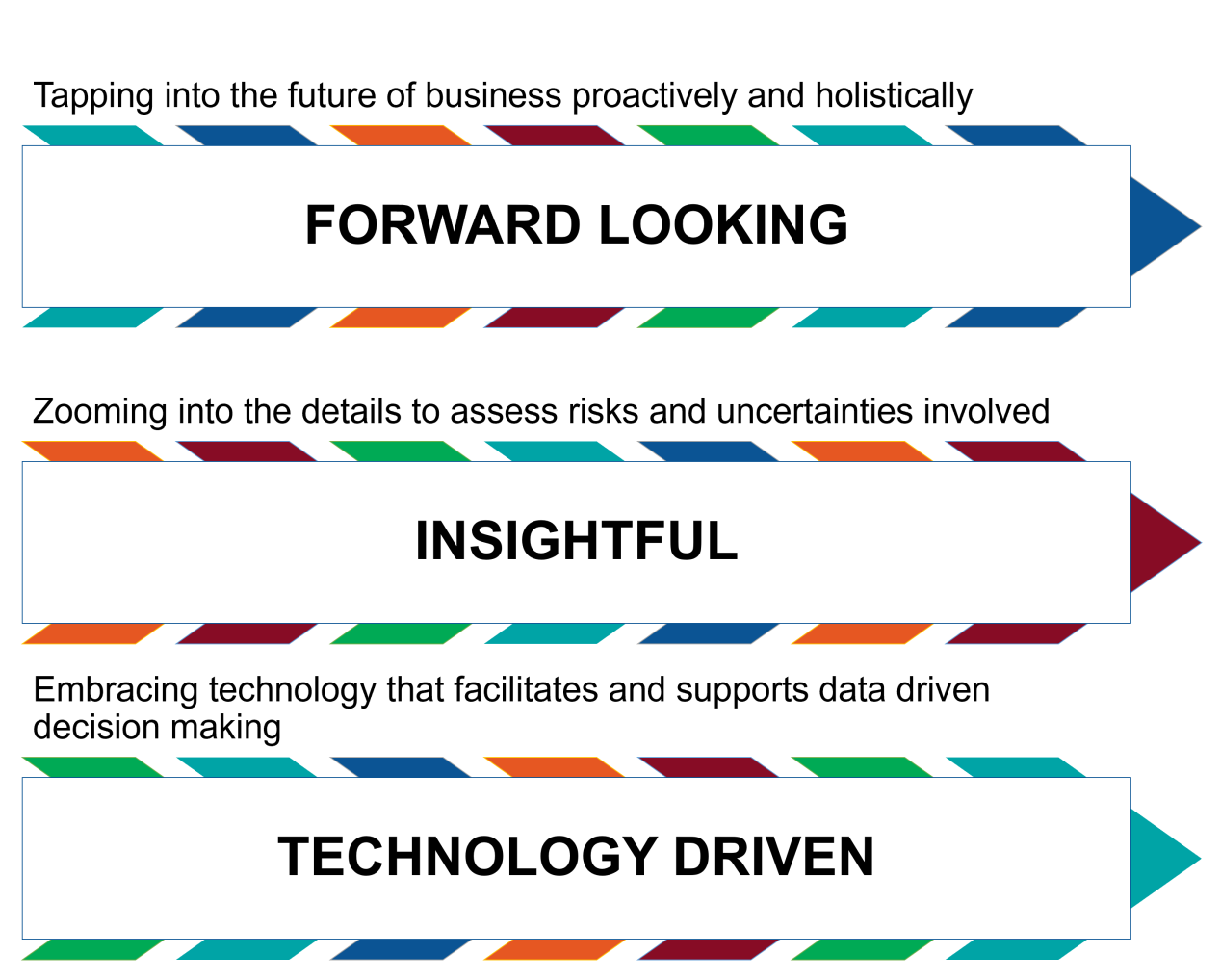 Tapping into the future of business proactively and holistically

FORWARD LOOKING

Zooming into the details to assess risks and uncertainties involved

INSIGHTFUL

Embracing technology that facilitates and supports data driven decision making

TECHNOLOGY DRIVEN